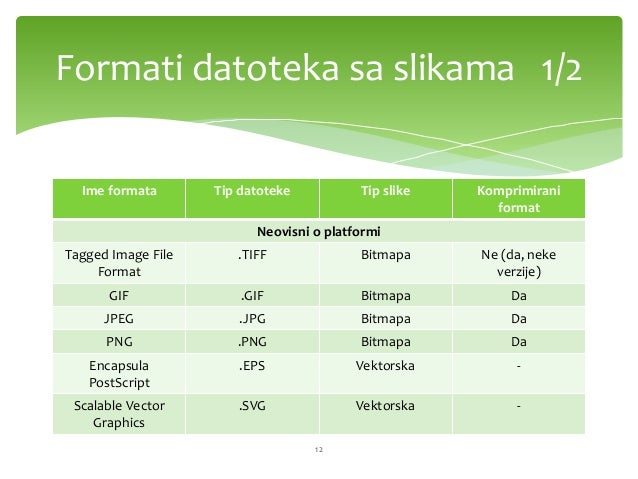 Formati datoteka sa slikama 1/2

| Ime formata | Tip datoteke | Tip slike | Komprimirani format |
|---|---|---|---|
| Neovisni o platformi | | | |
| Tagged Image File Format | .TIFF | Bitmapa | Ne (da, neke verzije) |
| GIF | .GIF | Bitmapa | Da |
| JPEG | .JPG | Bitmapa | Da |
| PNG | .PNG | Bitmapa | Da |
| Encapsula PostScript | .EPS | Vektorska | - |
| Scalable Vector Graphics | .SVG | Vektorska | - |

12